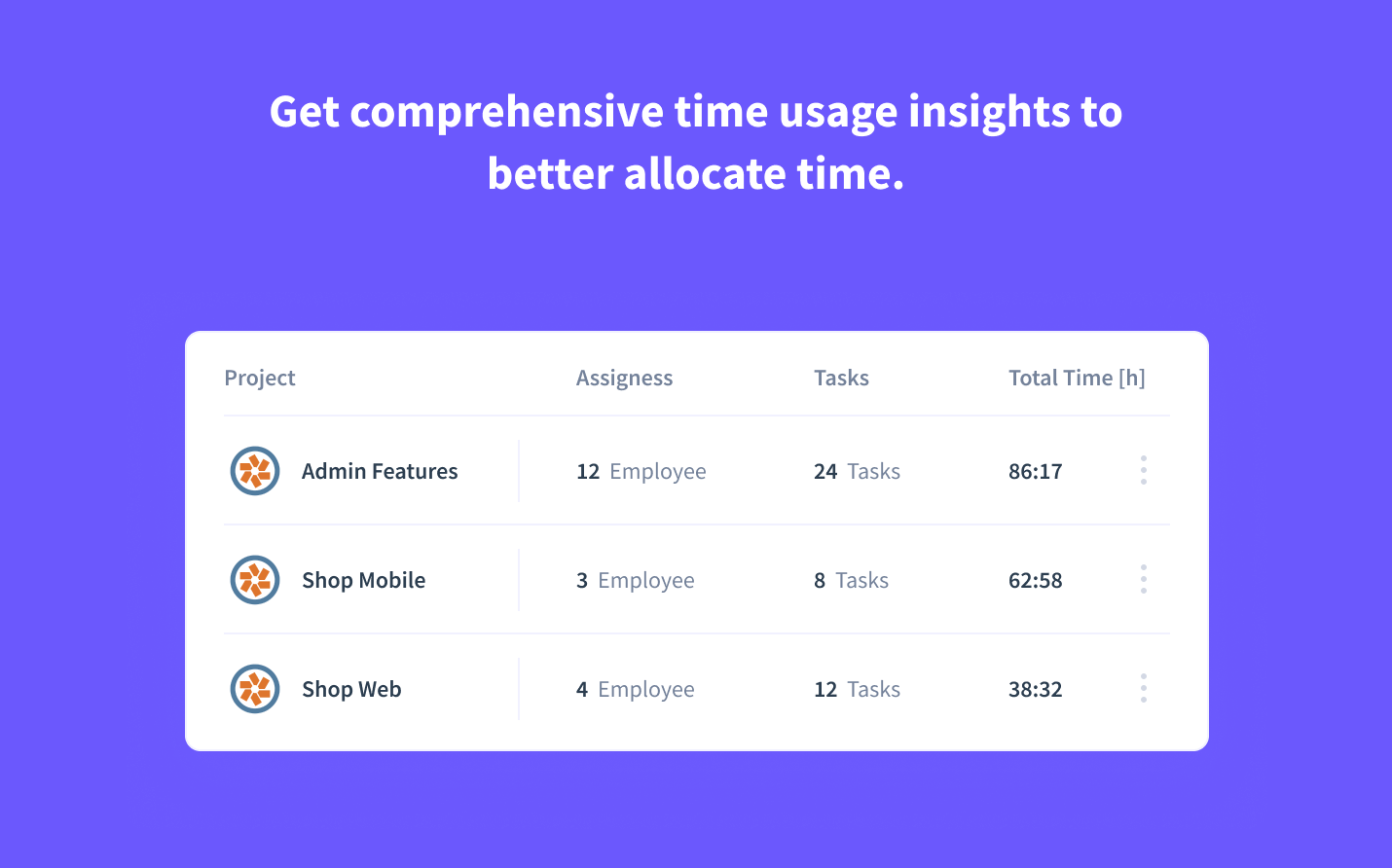 Get comprehensive time usage insights to better allocate time.

| Project | Assigness | Tasks | Total Time [h] |
|---|---|---|---|
| Admin Features | 12 Employee | 24 Tasks | 86:17 |
| Shop Mobile | 3 Employee | 8 Tasks | 62:58 |
| Shop Web | 4 Employee | 12 Tasks | 38:32 |